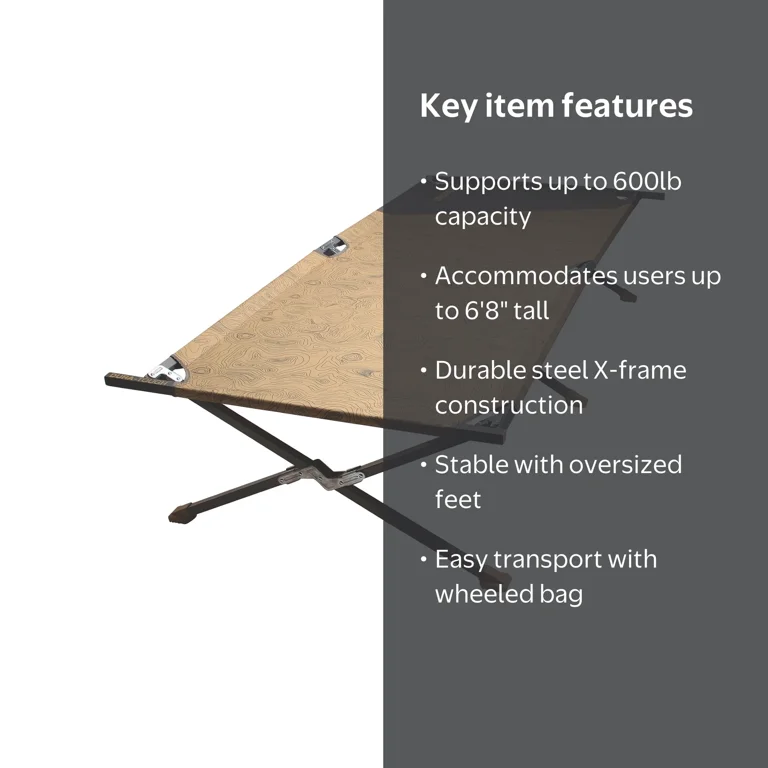 Key item features

• Supports up to 600lb capacity

• Accommodates users up to 6'8" tall

• Durable steel X-frame construction

• Stable with oversized feet

• Easy transport with wheeled bag